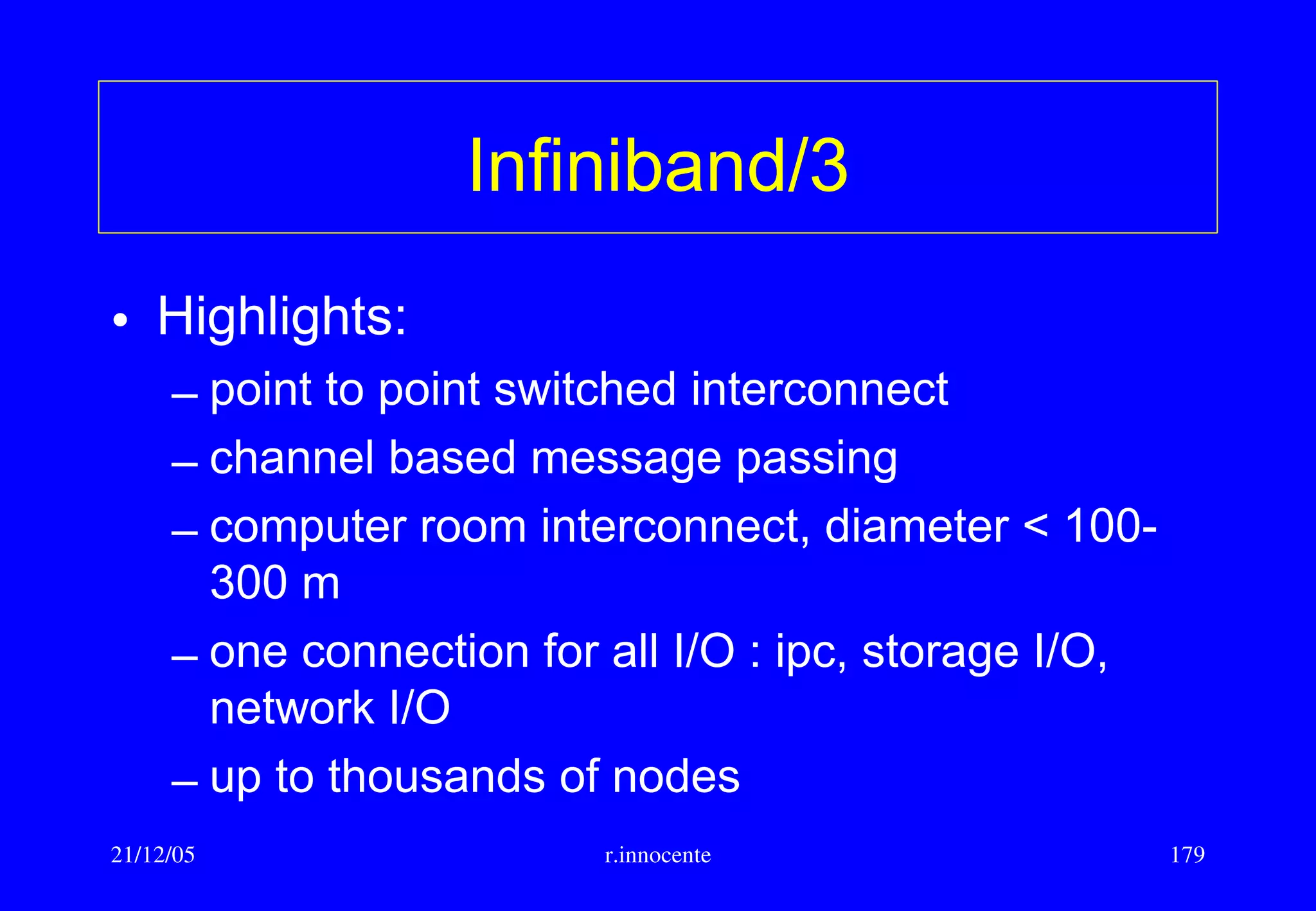 Infiniband/3

• Highlights:
– point to point switched interconnect
– channel based message passing
– computer room interconnect, diameter < 100-300 m
– one connection for all I/O : ipc, storage I/O, network I/O
– up to thousands of nodes

21/12/05 r.innocente 179